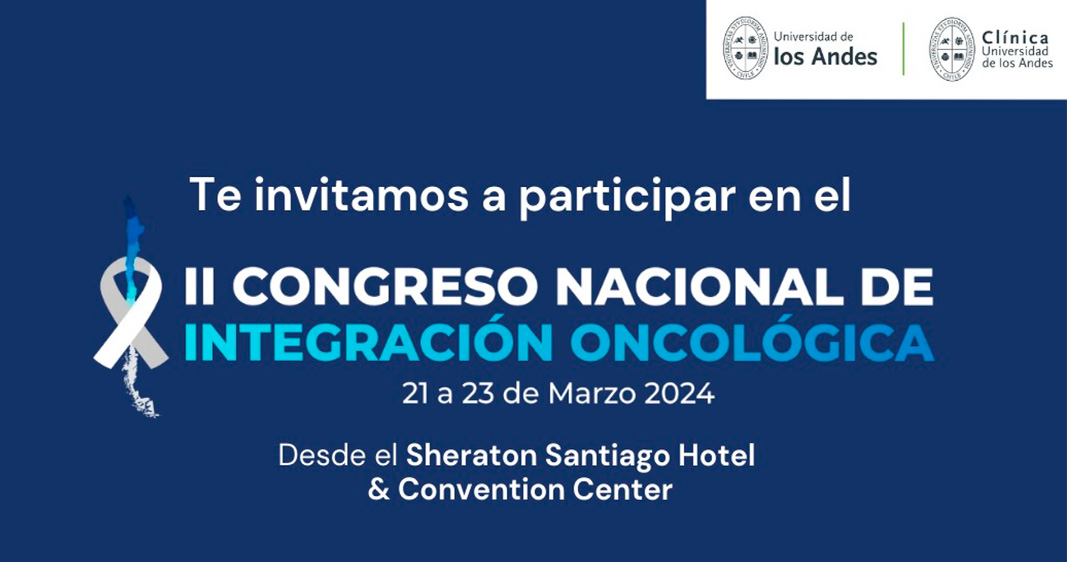 Universidad de los Andes

Clínica Universidad de los Andes

Te invitamos a participar en el

II CONGRESO NACIONAL DE INTEGRACIÓN ONCOLÓGICA

21 a 23 de Marzo 2024

Desde el Sheraton Santiago Hotel & Convention Center